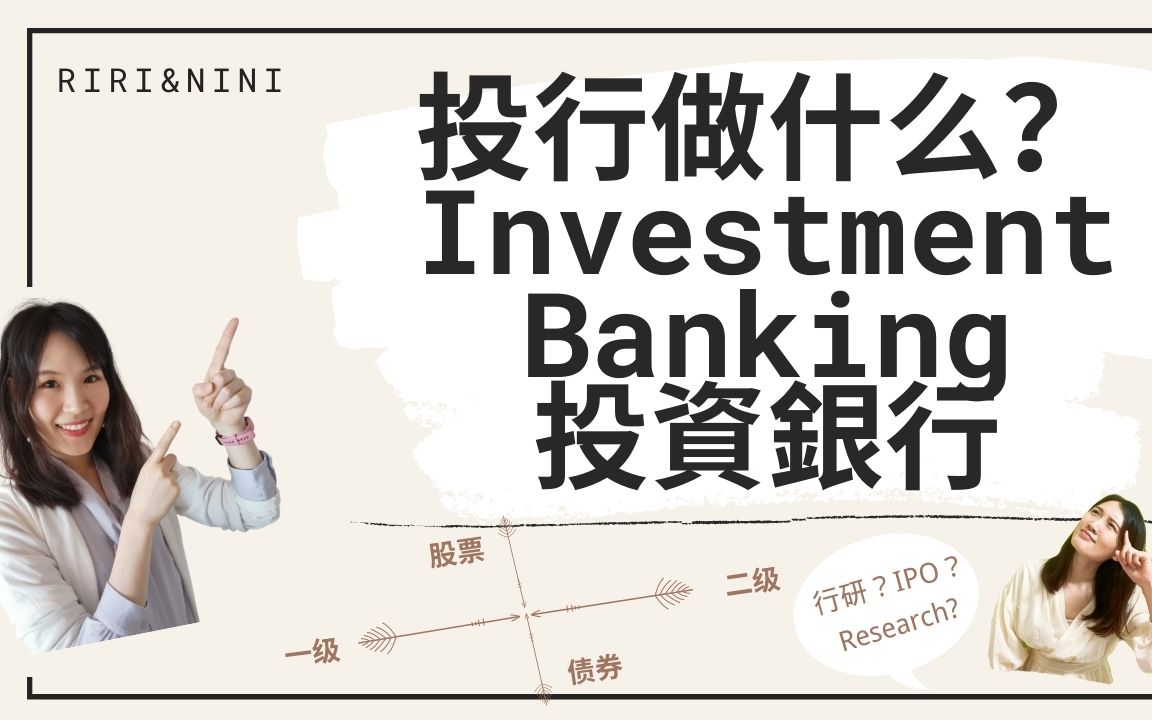 RIRI&NINI

投行做什么？
Investment Banking
投資銀行

股票

二级

一级

债券

行研？IPO？
Research?